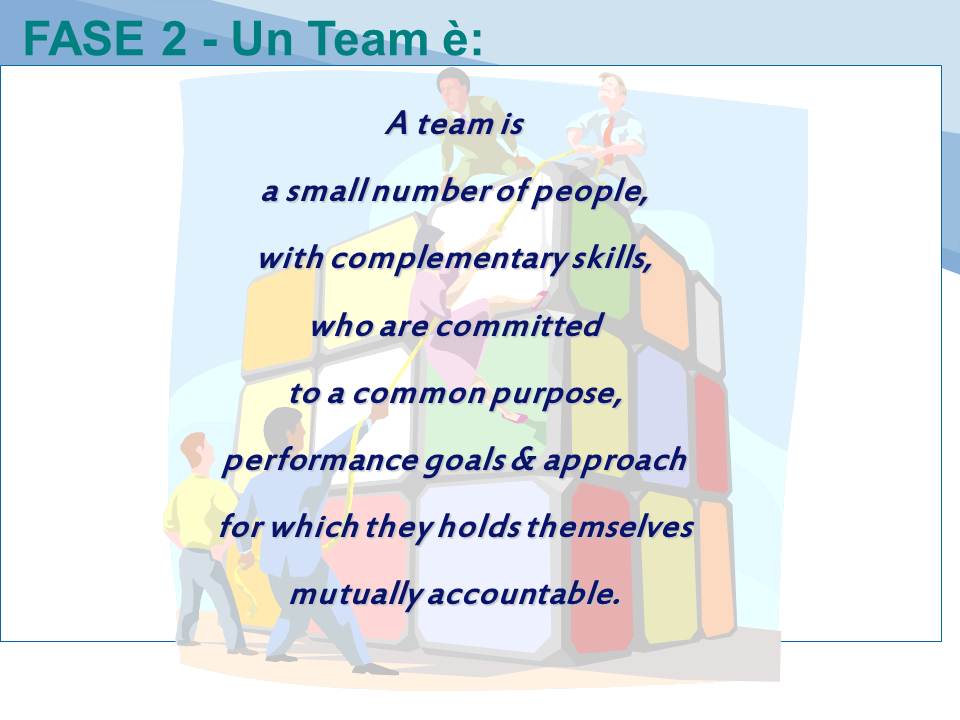 FASE 2 - Un Team è:

A team is
a small number of people,
with complementary skills,
who are committed
to a common purpose,
performance goals & approach
for which they holds themselves
mutually accountable.